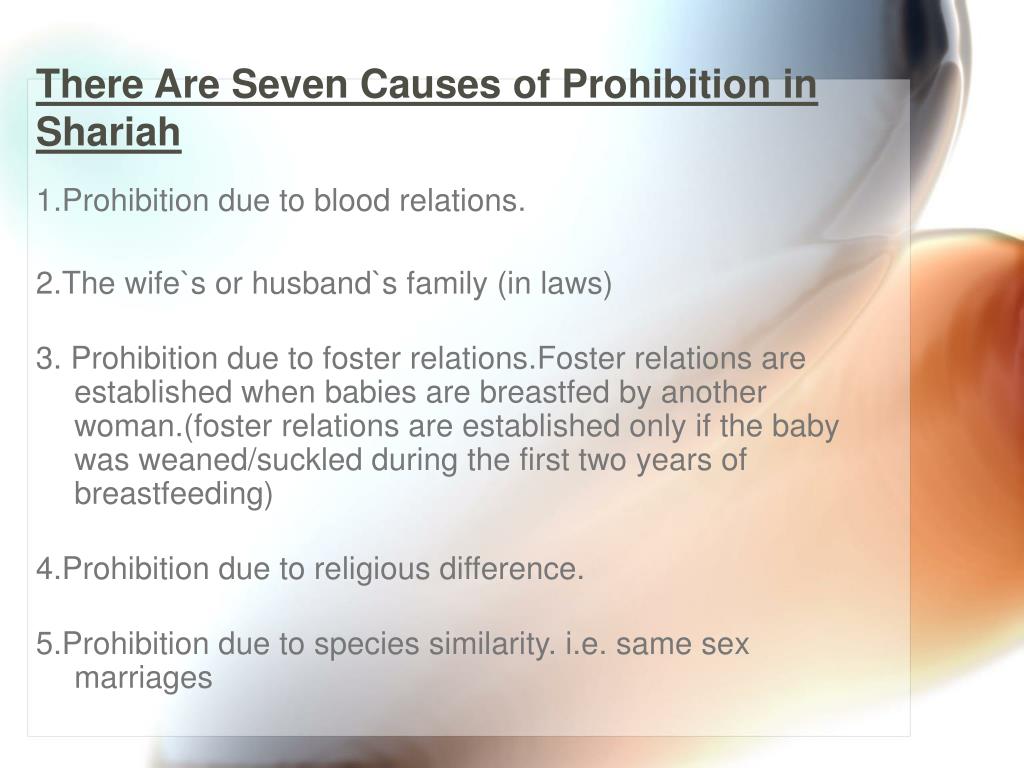 There Are Seven Causes of Prohibition in Shariah

1.Prohibition due to blood relations.

2.The wife`s or husband`s family (in laws)

3. Prohibition due to foster relations.Foster relations are established when babies are breastfed by another woman.(foster relations are established only if the baby was weaned/suckled during the first two years of breastfeeding)

4.Prohibition due to religious difference.

5.Prohibition due to species similarity. i.e. same sex marriages